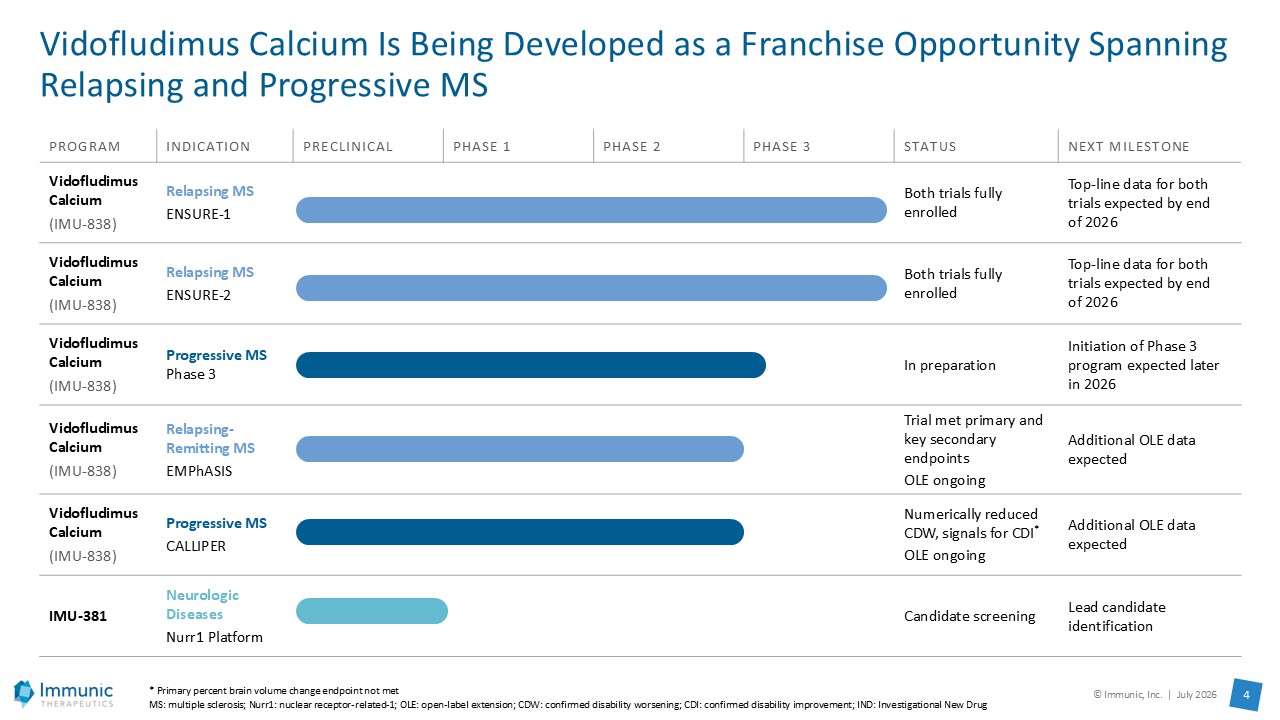 Vidofludimus Calcium Is Being Developed as a Franchise Opportunity Spanning Relapsing and Progressive MS

| PROGRAM | INDICATION | PRECLINICAL | PHASE 1 | PHASE 2 | PHASE 3 | STATUS | NEXT MILESTONE |
|---|---|---|---|---|---|---|---|
| Vidofludimus Calcium (IMU-838) | Relapsing MS ENSURE-1 | | | | | Both trials fully enrolled | Top-line data for both trials expected by end of 2026 |
| Vidofludimus Calcium (IMU-838) | Relapsing MS ENSURE-2 | | | | | Both trials fully enrolled | Top-line data for both trials expected by end of 2026 |
| Vidofludimus Calcium (IMU-838) | Progressive MS Phase 3 | | | | | In preparation | Initiation of Phase 3 program expected later in 2026 |
| Vidofludimus Calcium (IMU-838) | Relapsing-Remitting MS EMPhASIS | | | | | Trial met primary and key secondary endpoints OLE ongoing | Additional OLE data expected |
| Vidofludimus Calcium (IMU-838) | Progressive MS CALLIPER | | | | | Numerically reduced CDW, signals for CDI* OLE ongoing | Additional OLE data expected |
| IMU-381 | Neurologic Diseases Nurr1 Platform | | | | | Candidate screening | Lead candidate identification |

Immunic THERAPEUTICS

* Primary percent brain volume change endpoint not met
MS: multiple sclerosis; Nurr1: nuclear receptor-related-1; OLE: open-label extension; CDW: confirmed disability worsening; CDI: confirmed disability improvement; IND: Investigational New Drug

© Immunic, Inc. | July 2026

4